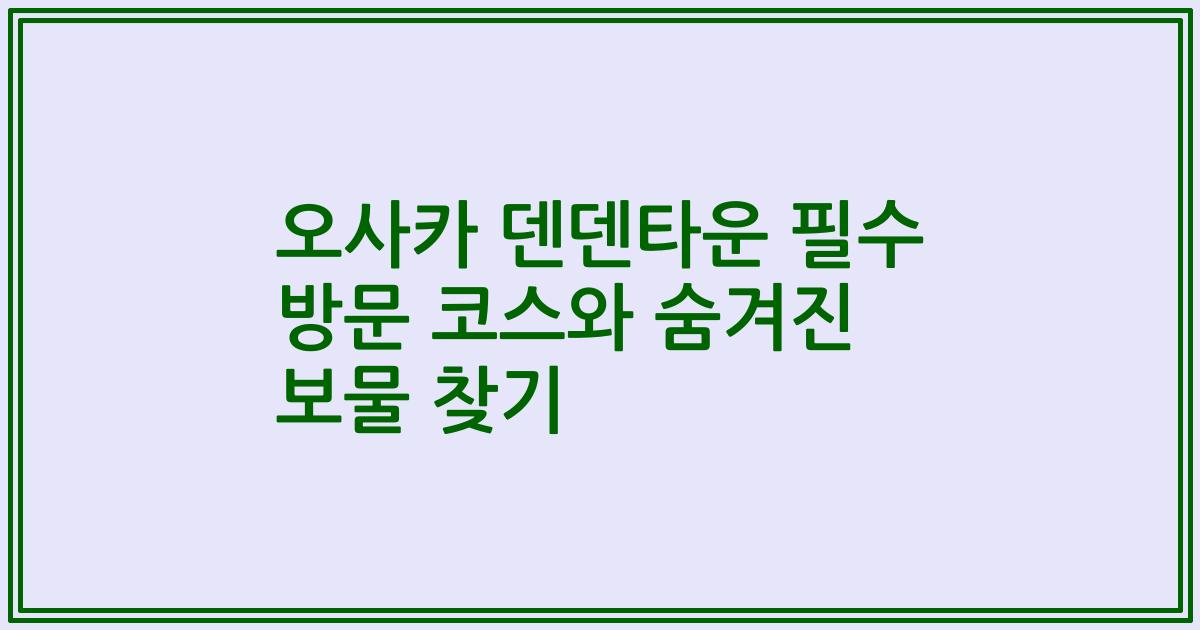 오사카 덴덴타운 필수 방문 코스와 숨겨진 보물 찾기